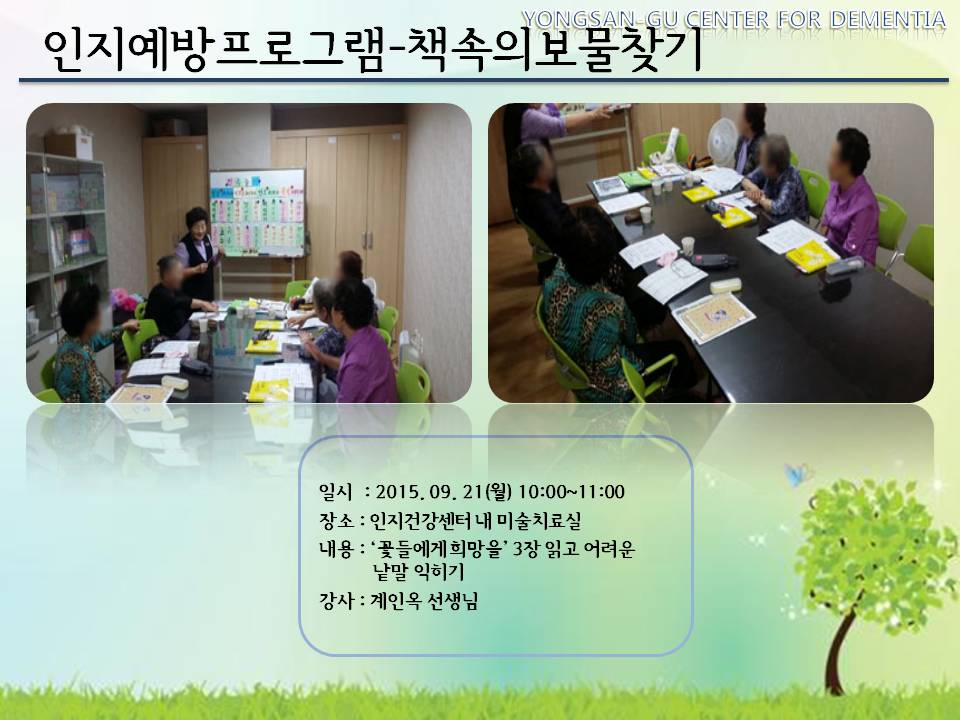 YONGSAN-GU CENTER FOR DEMENTIA

인지예방프로그램-책속의보물찾기

일시 : 2015. 09. 21(월) 10:00~11:00
장소 : 인지건강센터 내 미술치료실
내용 : '꽃들에게희망을' 3장 읽고 어려운 낱말 익히기
강사 : 계인옥 선생님